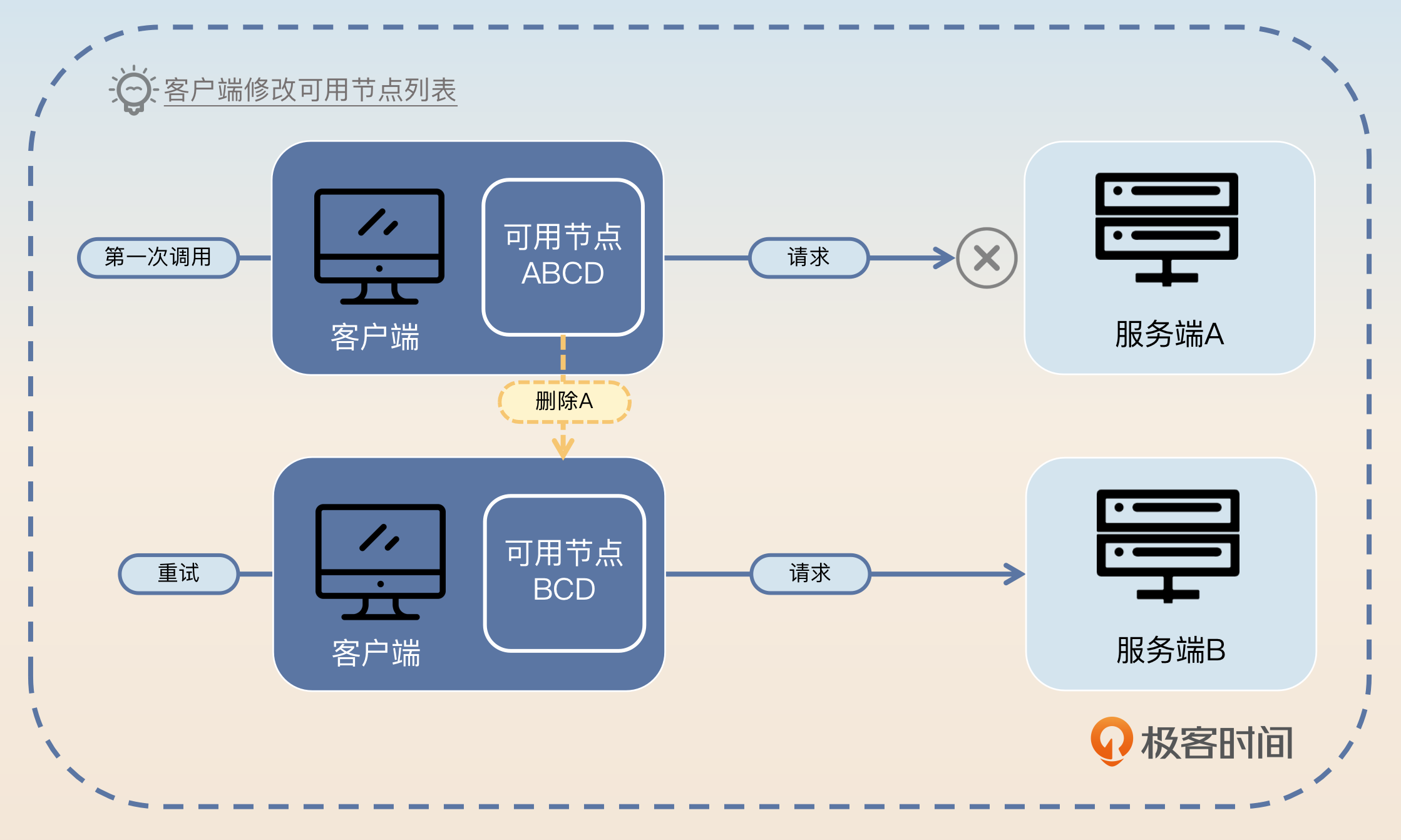 客户端修改可用节点列表

第一次调用

客户端

可用节点 ABCD

请求

服务端A

删除A

重试

客户端

可用节点 BCD

请求

服务端B

极客时间